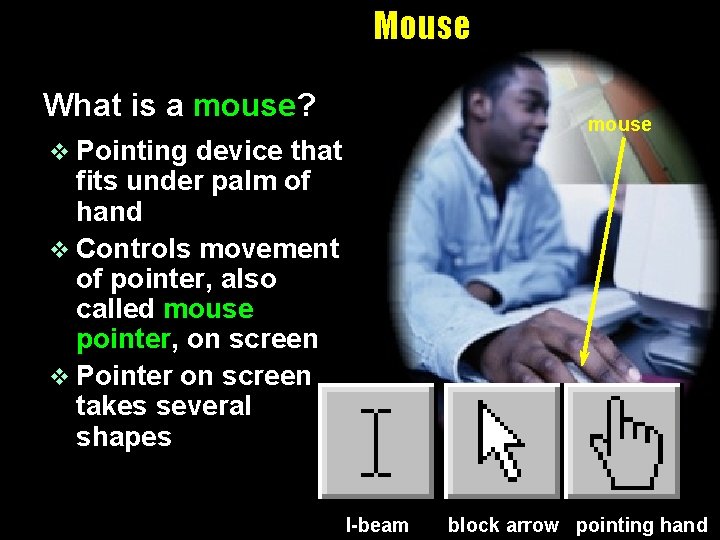 Mouse

What is a mouse?

❖ Pointing device that fits under palm of hand

❖ Controls movement of pointer, also called mouse pointer, on screen

❖ Pointer on screen takes several shapes

mouse

I-beam block arrow pointing hand